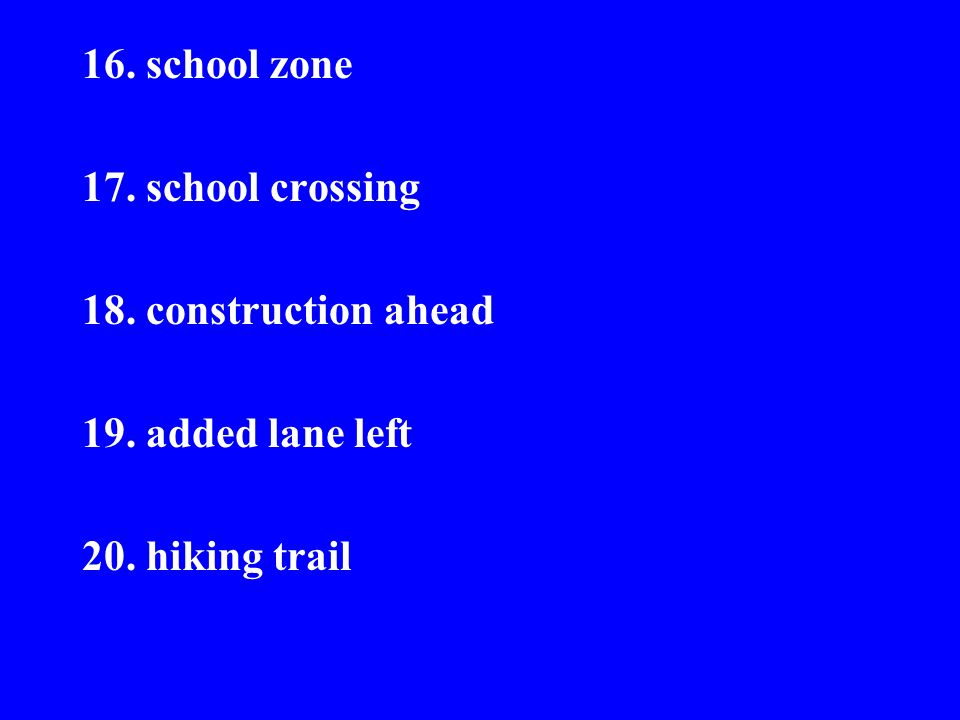 16. school zone

17. school crossing

18. construction ahead

19. added lane left

20. hiking trail